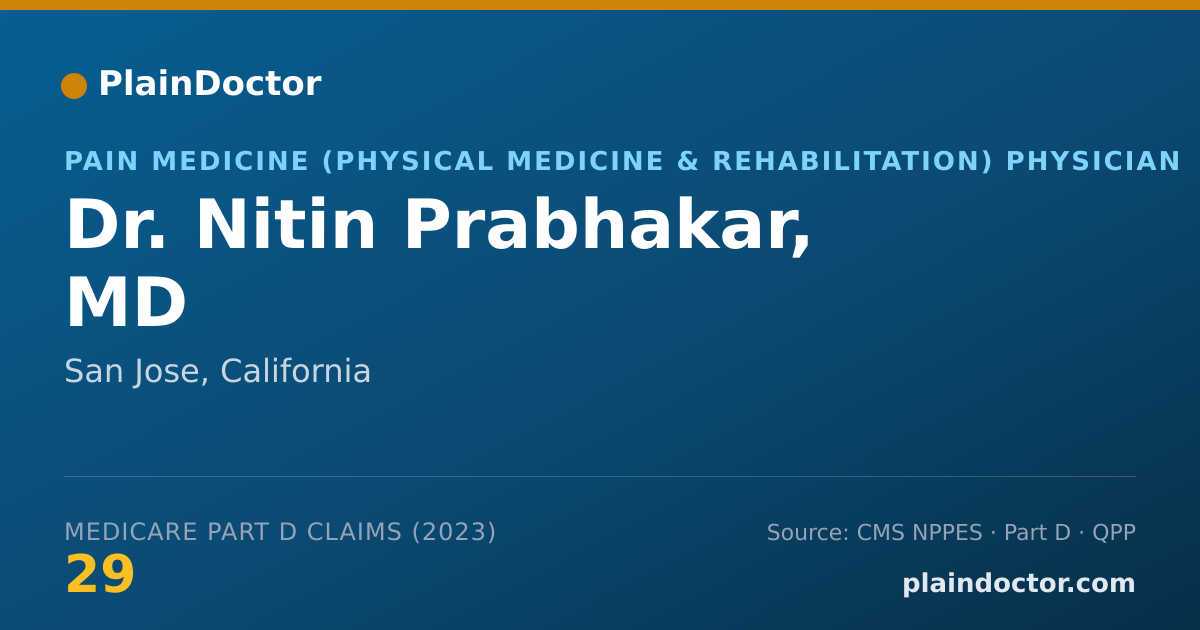 PlainDoctor

PAIN MEDICINE (PHYSICAL MEDICINE & REHABILITATION) PHYSICIAN

Dr. Nitin Prabhakar, MD

San Jose, California

MEDICARE PART D CLAIMS (2023)

29

Source: CMS NPPES · Part D · QPP

plaindoctor.com